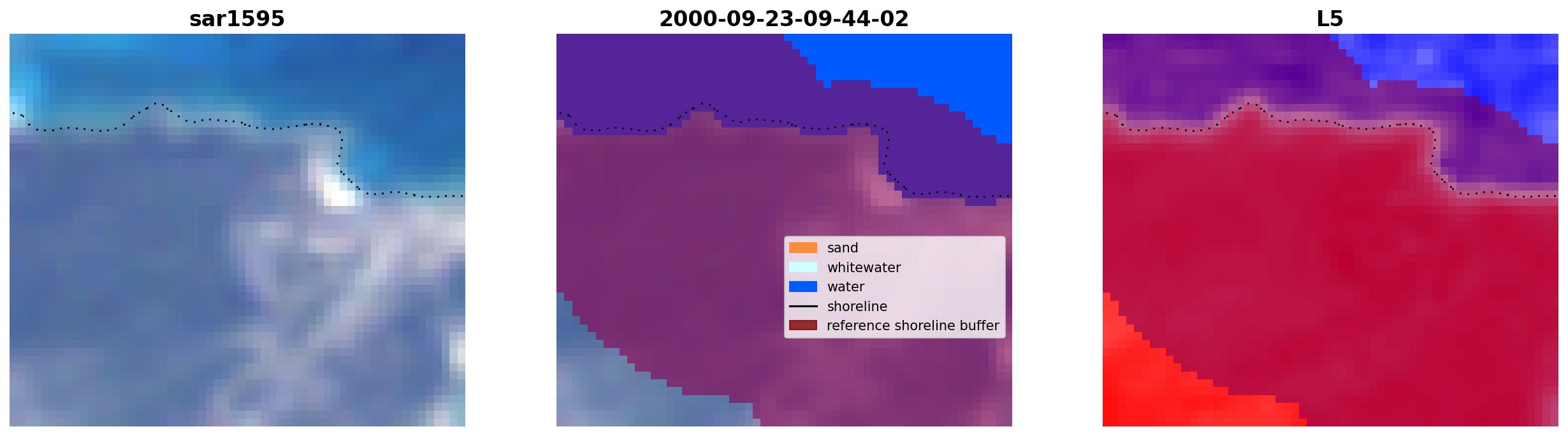 sar1595

2000-09-23-09-44-02

sand
whitewater
water
shoreline
reference shoreline buffer

L5